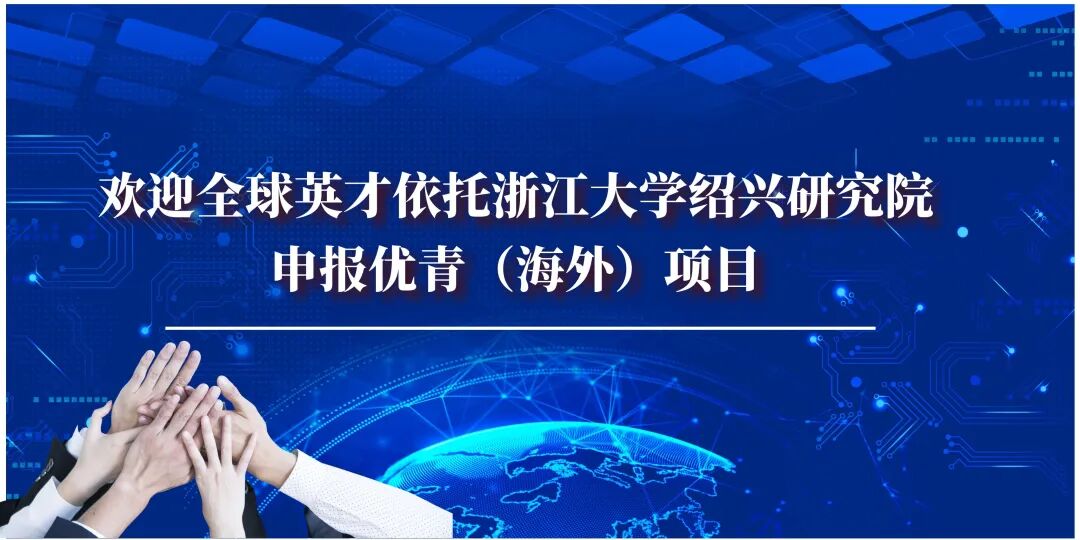 欢迎全球英才依托浙江大学绍兴研究院
申报优青（海外）项目